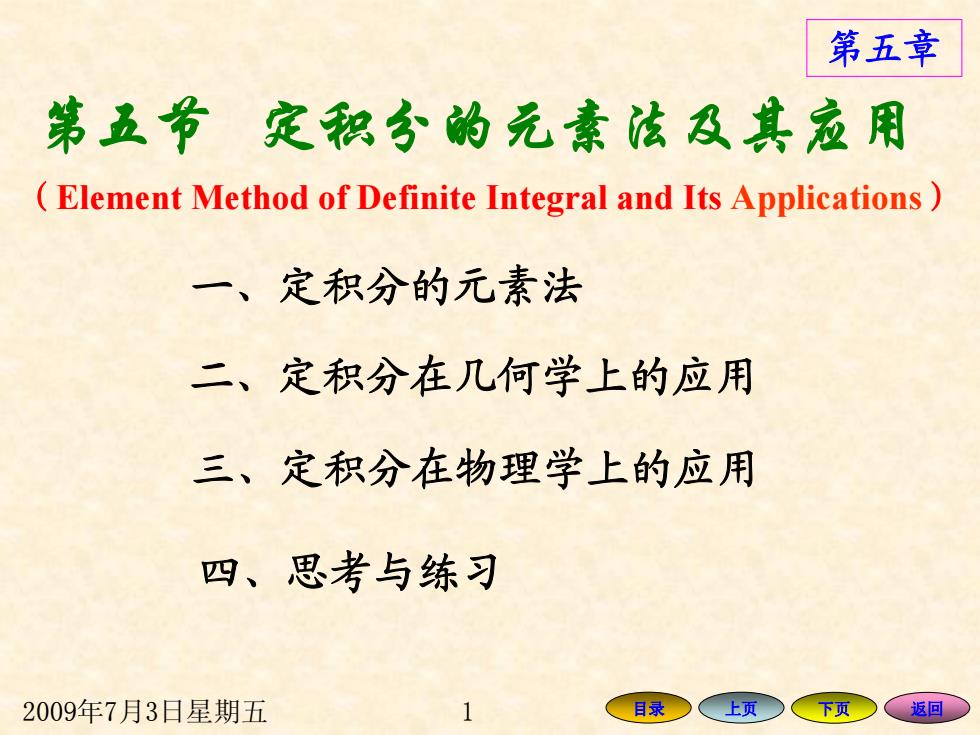 第五章

第五节 定积分的元素法及其应用

（Element Method of Definite Integral and Its Applications）

一、定积分的元素法

二、定积分在几何学上的应用

三、定积分在物理学上的应用

四、思考与练习

2009年7月3日星期五 1

目录 上页 下页 返回